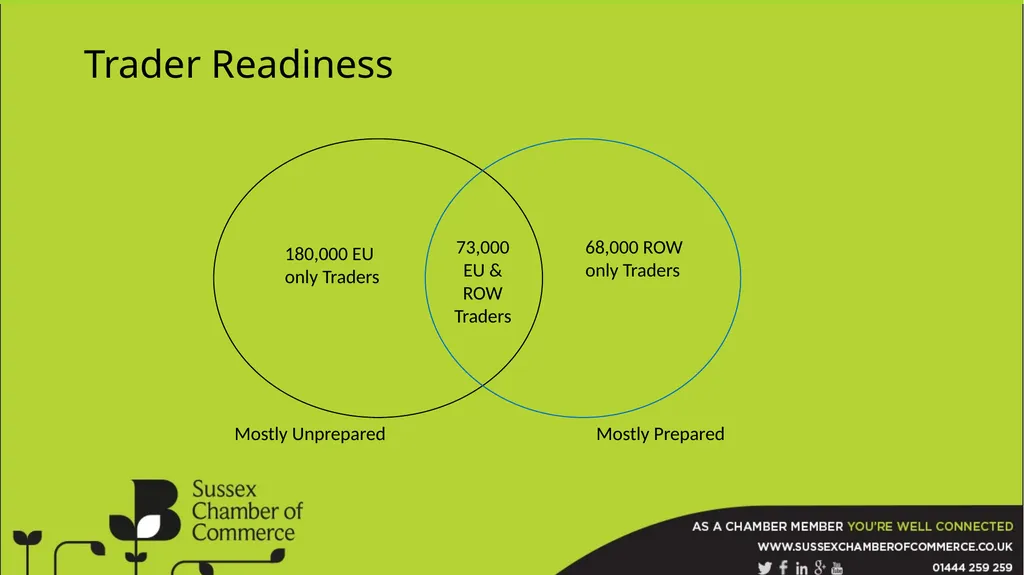 Trader Readiness

180,000 EU only Traders

73,000 EU & ROW Traders

68,000 ROW only Traders

Mostly Unprepared

Mostly Prepared

Sussex Chamber of Commerce

AS A CHAMBER MEMBER YOU'RE WELL CONNECTED

WWW.SUSSEXCHAMBEROFCOMMERCE.CO.UK

01444 259 259